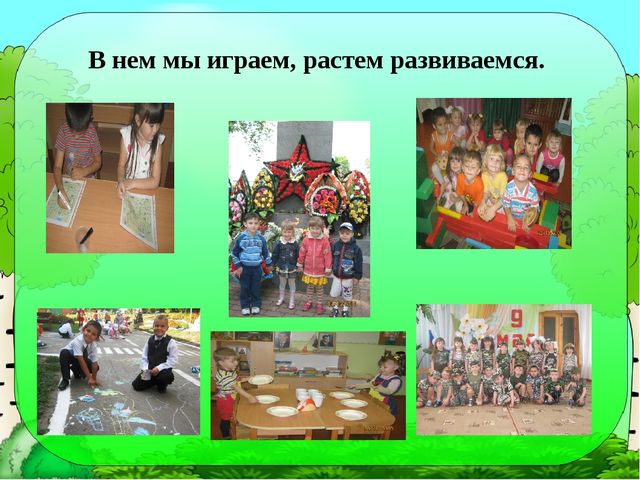 В нем мы играем, растем развиваемся.

9 мая